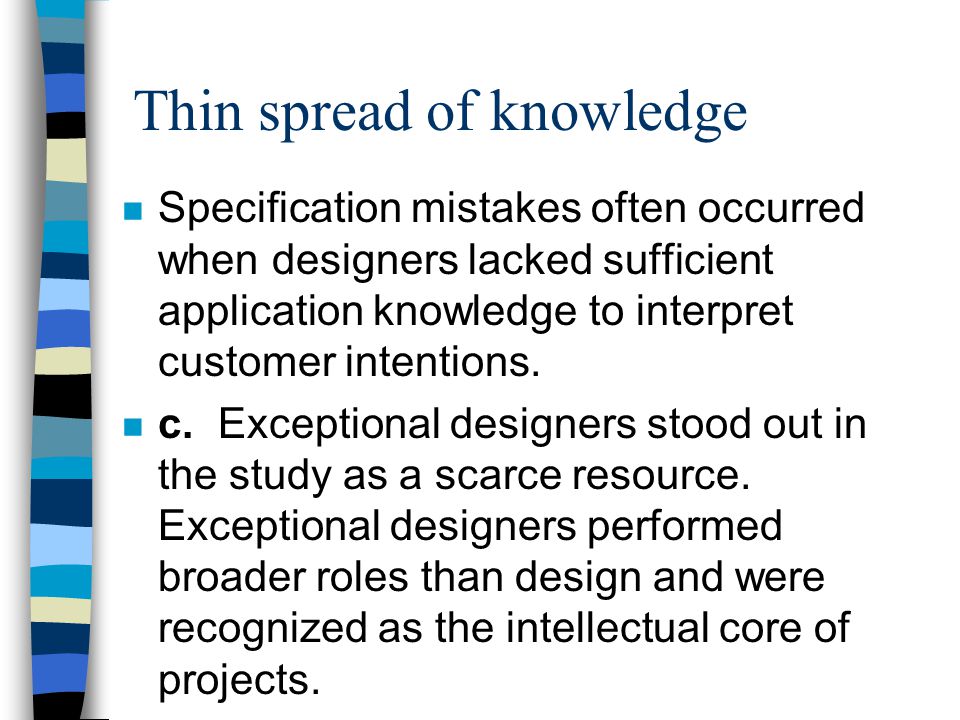 Thin spread of knowledge

Specification mistakes often occurred when designers lacked sufficient application knowledge to interpret customer intentions.

c. Exceptional designers stood out in the study as a scarce resource. Exceptional designers performed broader roles than design and were recognized as the intellectual core of projects.